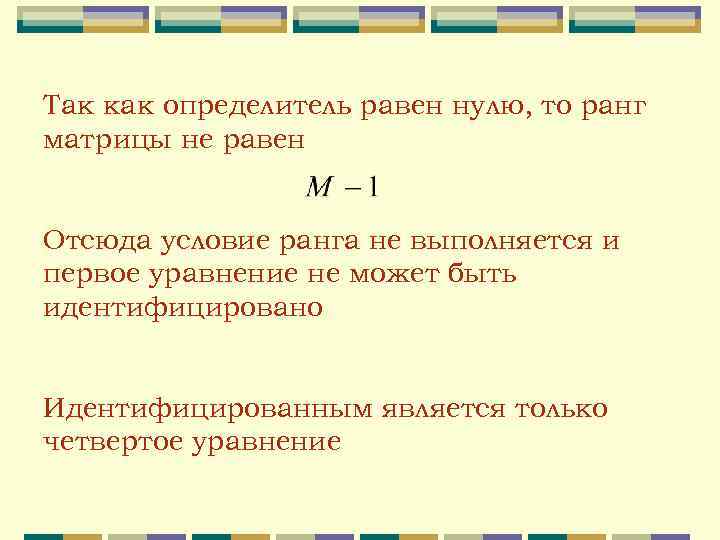 Так как определитель равен нулю, то ранг матрицы не равен

$M - 1$

Отсюда условие ранга не выполняется и первое уравнение не может быть идентифицировано

Идентифицированным является только четвертое уравнение